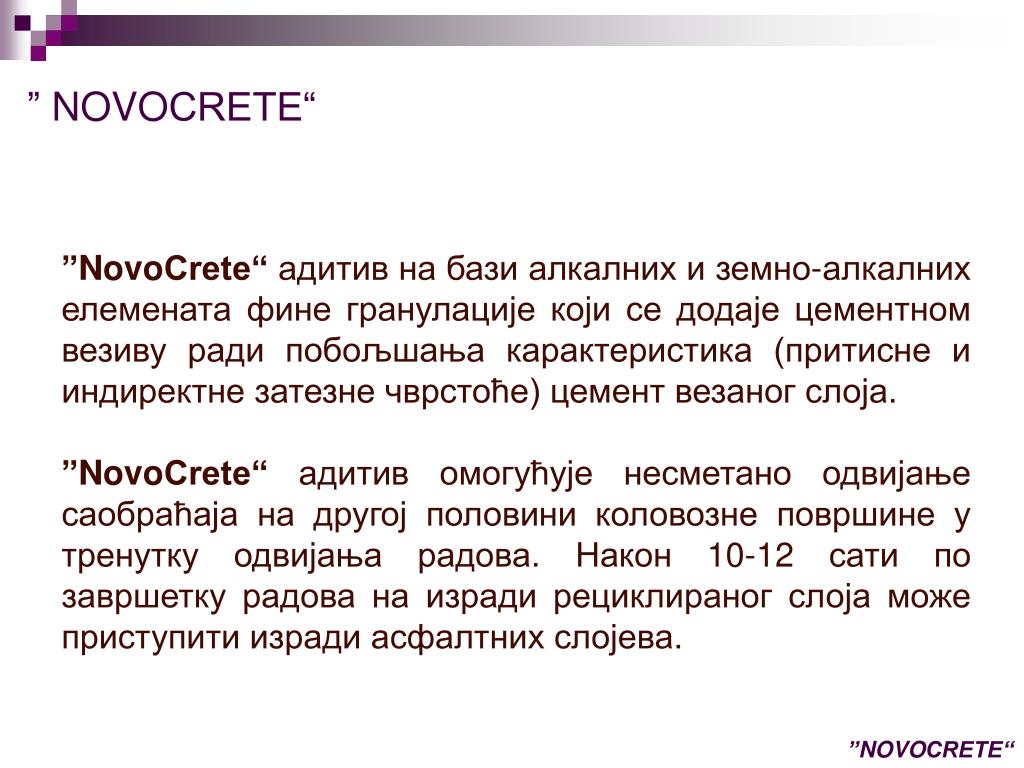 ” NOVOCRETE“

”NovoCrete“ адитив на бази алкалних и земно-алкалних елемената фине гранулације који се додаје цементном везиву ради побољшања карактеристика (притисне и индиректне затезне чврстоће) цемент везаног слоја.

”NovoCrete“ адитив омогућује несметано одвијање саобраћаја на другој половини коловозне површине у тренутку одвијања радова. Након 10-12 сати по завршетку радова на изради рециклираног слоја може приступити изради асфалтних слојева.

”NOVOCRETE“